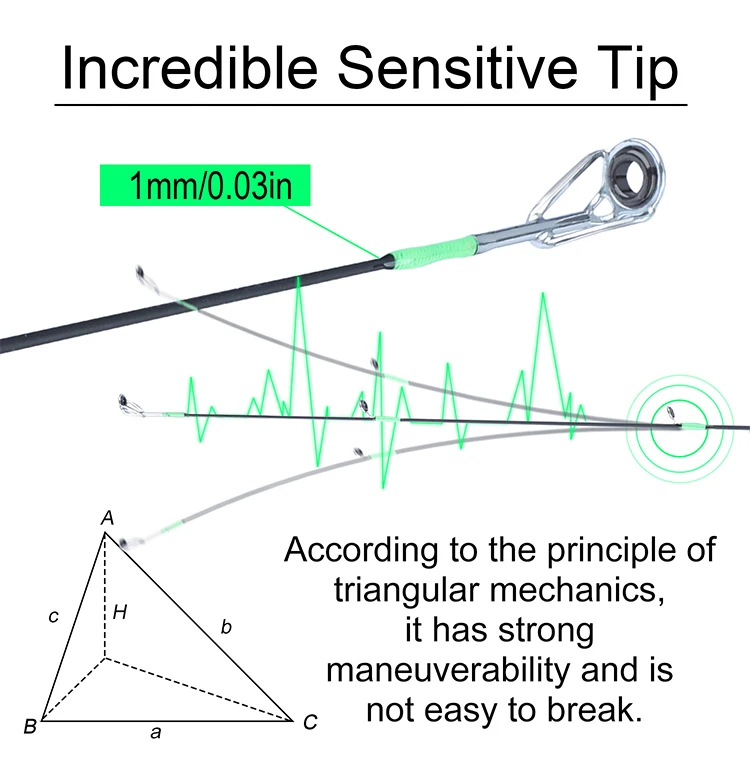 Incredible Sensitive Tip

1mm/0.03in

A

c

H

b

B

a

C

According to the principle of triangular mechanics, it has strong maneuverability and is not easy to break.